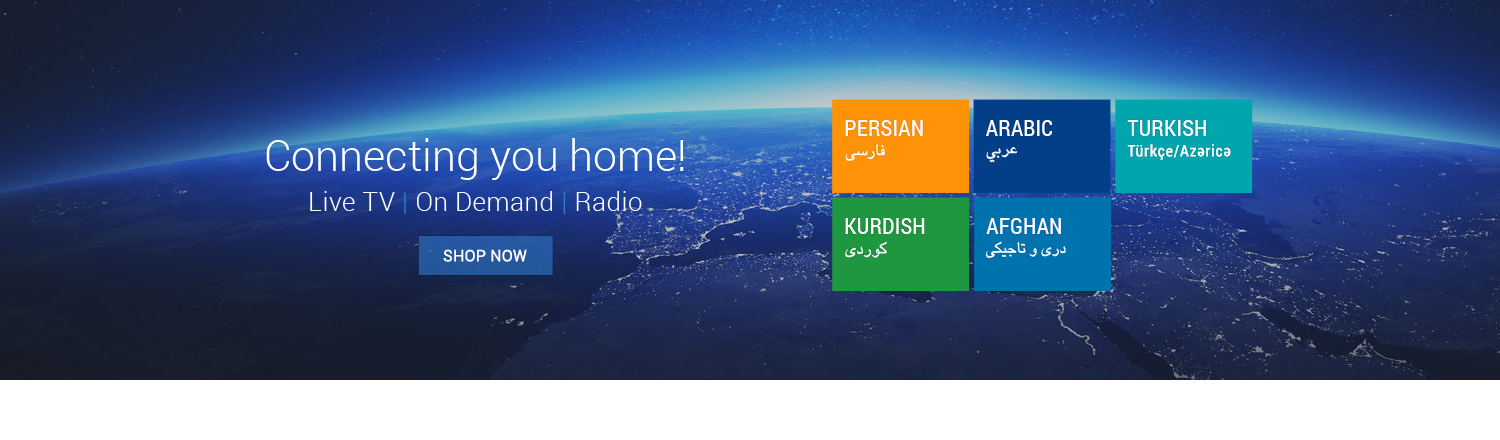 Connecting you home!
Live TV | On Demand | Radio

SHOP NOW

PERSIAN
فارسی

ARABIC
عربي

TURKISH
Türkçe/Azəricə

KURDISH
کوردی

AFGHAN
دری و تاجیکی